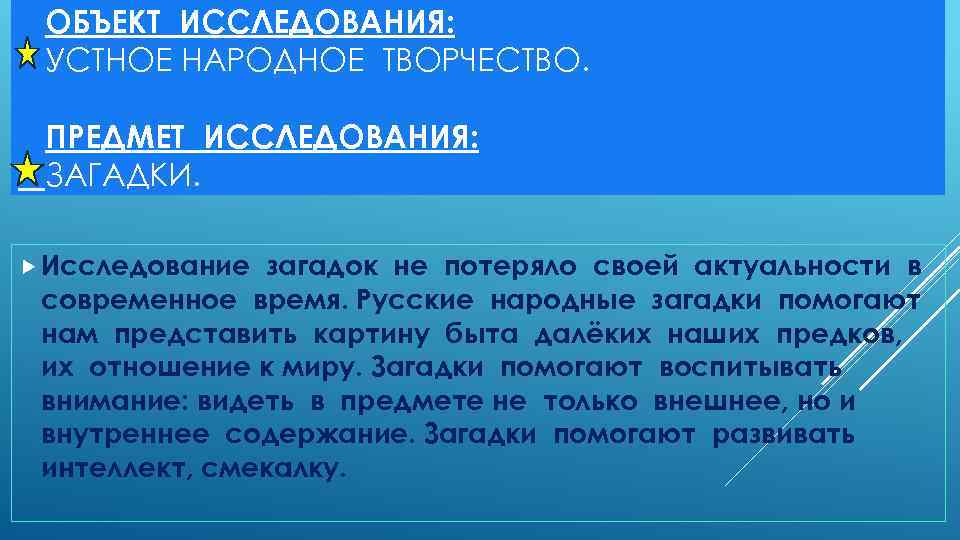 ОБЪЕКТ ИССЛЕДОВАНИЯ:
УСТНОЕ НАРОДНОЕ ТВОРЧЕСТВО.

ПРЕДМЕТ ИССЛЕДОВАНИЯ:
ЗАГАДКИ.

Исследование загадок не потеряло своей актуальности в современное время. Русские народные загадки помогают нам представить картину быта далёких наших предков, их отношение к миру. Загадки помогают воспитывать внимание: видеть в предмете не только внешнее, но и внутреннее содержание. Загадки помогают развивать интеллект, смекалку.